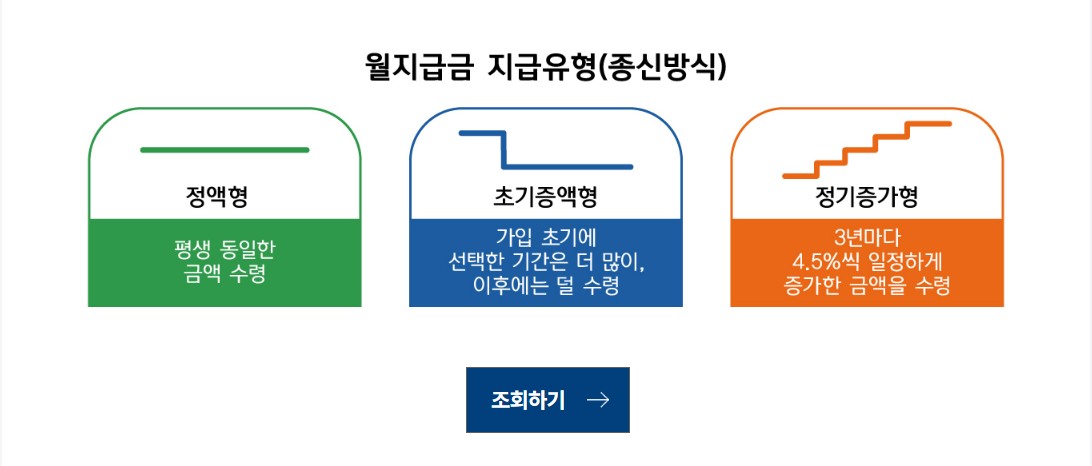 월지급금 지급유형(종신방식)

정액형

평생 동일한 금액 수령

초기증액형

가입 초기에 선택한 기간은 더 많이, 이후에는 덜 수령

정기증가형

3년마다 4.5%씩 일정하게 증가한 금액을 수령

조회하기 →